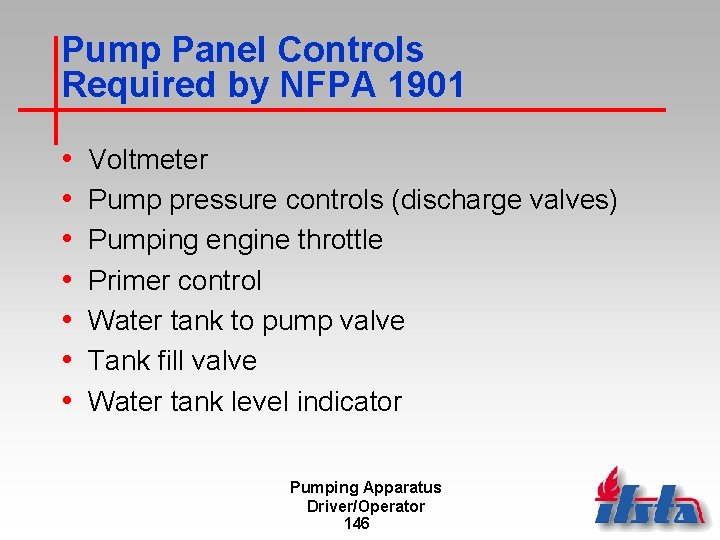 Pump Panel Controls Required by NFPA 1901

• Voltmeter
• Pump pressure controls (discharge valves)
• Pumping engine throttle
• Primer control
• Water tank to pump valve
• Tank fill valve
• Water tank level indicator

Pumping Apparatus Driver/Operator
146

ifsta